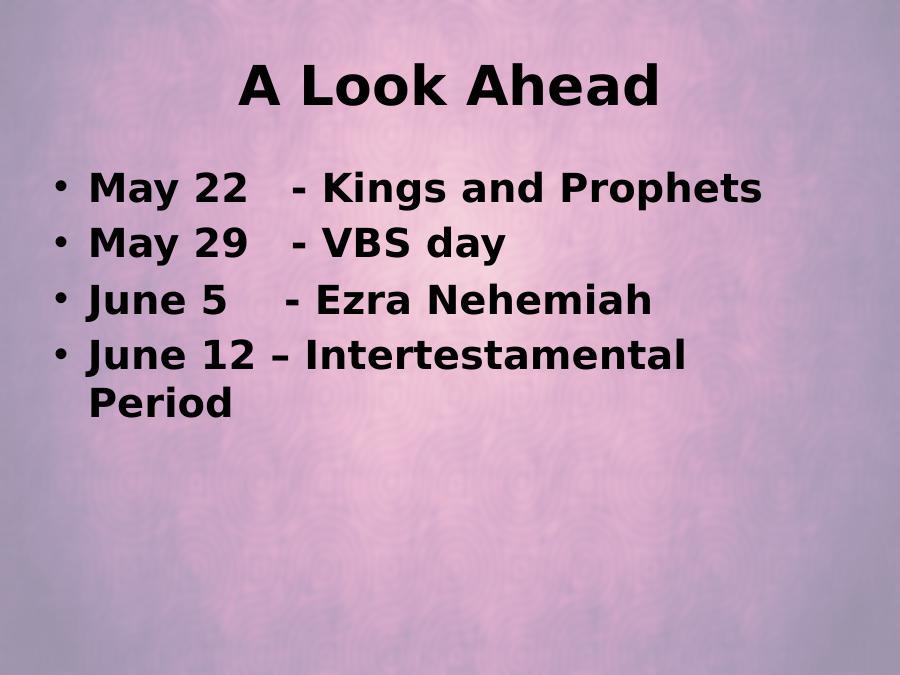 A Look Ahead

• May 22 - Kings and Prophets
• May 29 - VBS day
• June 5 - Ezra Nehemiah
• June 12 – Intertestamental Period